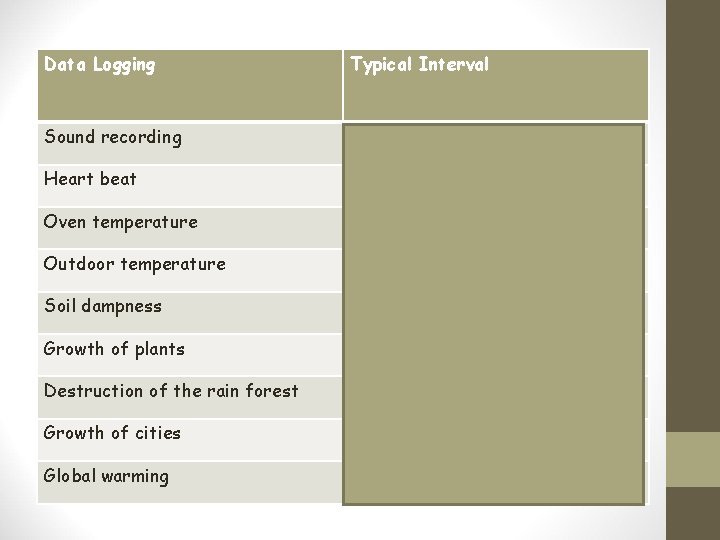 | Data Logging | Typical Interval |
|---|---|
| Sound recording | |
| Heart beat | |
| Oven temperature | |
| Outdoor temperature | |
| Soil dampness | |
| Growth of plants | |
| Destruction of the rain forest | |
| Growth of cities | |
| Global warming | |